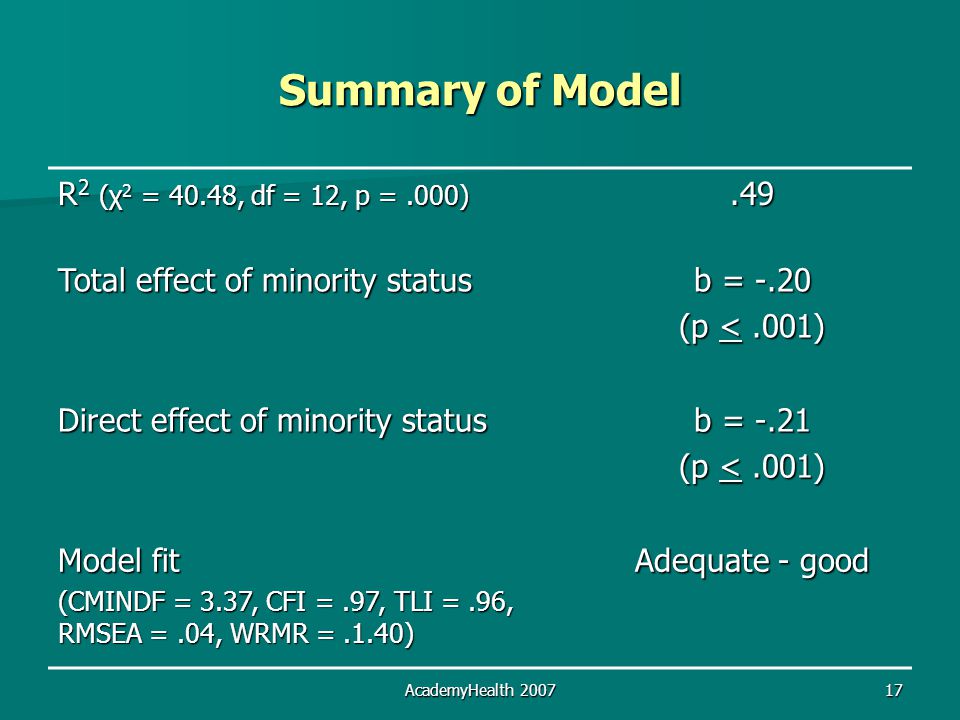 Summary of Model

| | |
|---|---|
| $R^2$ ($\chi^2$ = 40.48, df = 12, p = .000) | .49 |
| Total effect of minority status | b = -.20 (p $\leq$ .001) |
| Direct effect of minority status | b = -.21 (p $\leq$ .001) |
| Model fit (CMINDF = 3.37, CFI = .97, TLI = .96, RMSEA = .04, WRMR = .1.40) | Adequate - good |

AcademyHealth 2007

17